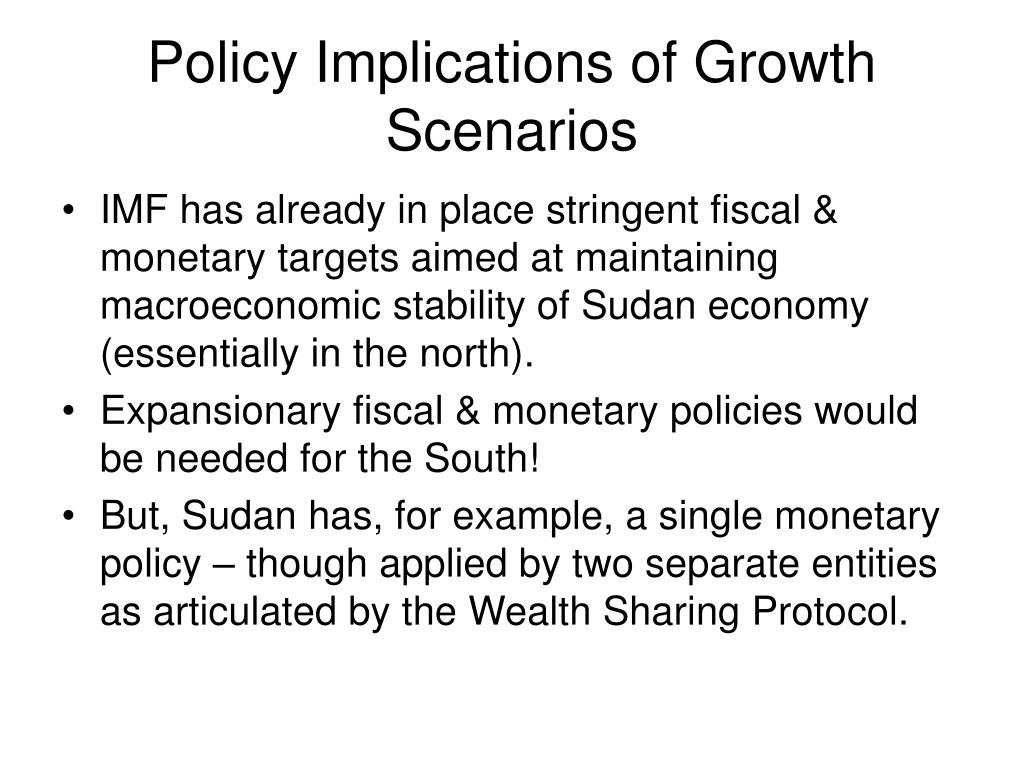 Policy Implications of Growth Scenarios

• IMF has already in place stringent fiscal & monetary targets aimed at maintaining macroeconomic stability of Sudan economy (essentially in the north).
• Expansionary fiscal & monetary policies would be needed for the South!
• But, Sudan has, for example, a single monetary policy – though applied by two separate entities as articulated by the Wealth Sharing Protocol.